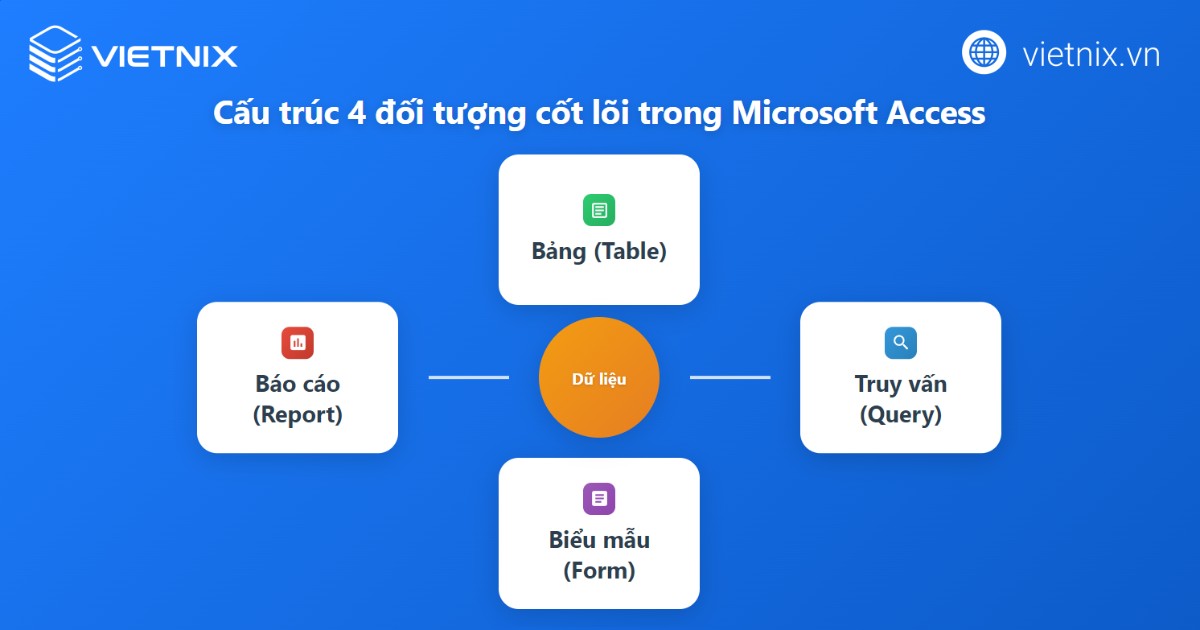 VIETNIX

vietnix.vn

Cấu trúc 4 đối tượng cốt lõi trong Microsoft Access

Bảng (Table)

Báo cáo (Report)

Dữ liệu

Truy vấn (Query)

Biểu mẫu (Form)